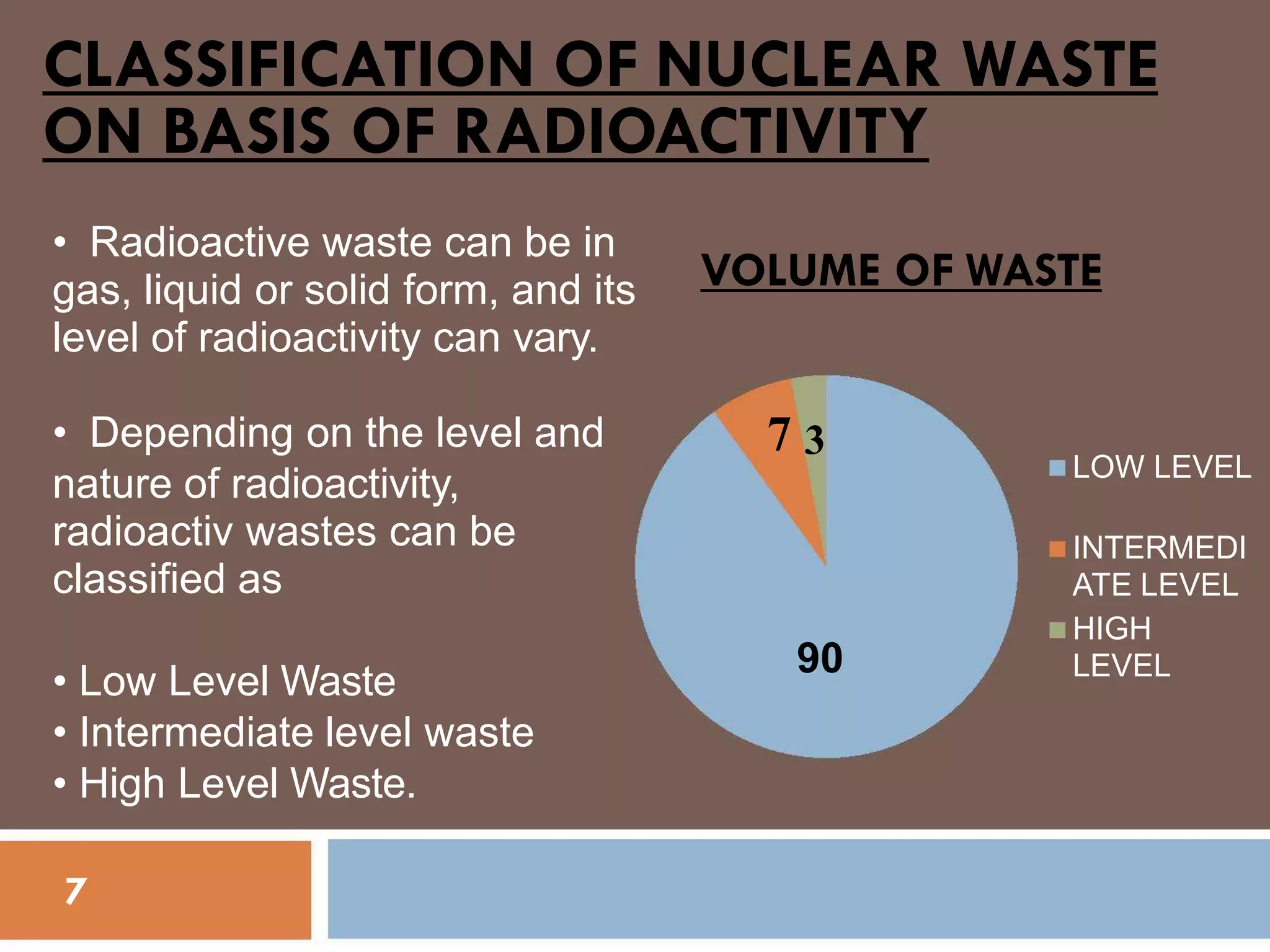 CLASSIFICATION OF NUCLEAR WASTE ON BASIS OF RADIOACTIVITY

• Radioactive waste can be in gas, liquid or solid form, and its level of radioactivity can vary.

• Depending on the level and nature of radioactivity, radioactiv wastes can be classified as

• Low Level Waste
• Intermediate level waste
• High Level Waste.

VOLUME OF WASTE

7
3
90

LOW LEVEL
INTERMEDIATE LEVEL
HIGH LEVEL

7